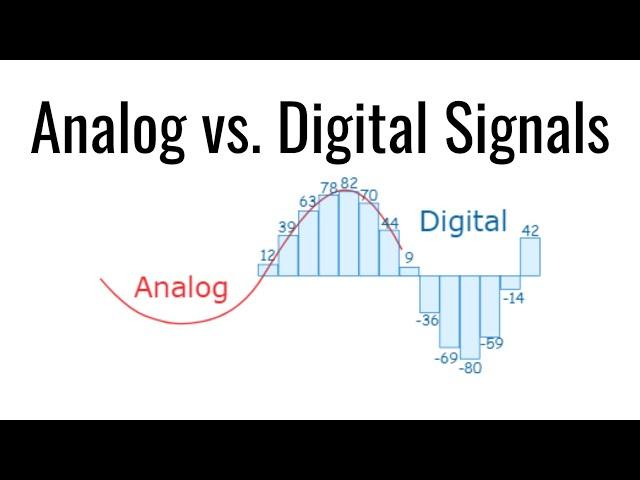 Analog vs. Digital Signals

Analog

Digital

12
39
63
78
82
70
44
9
-36
-69
-80
-59
-14
42